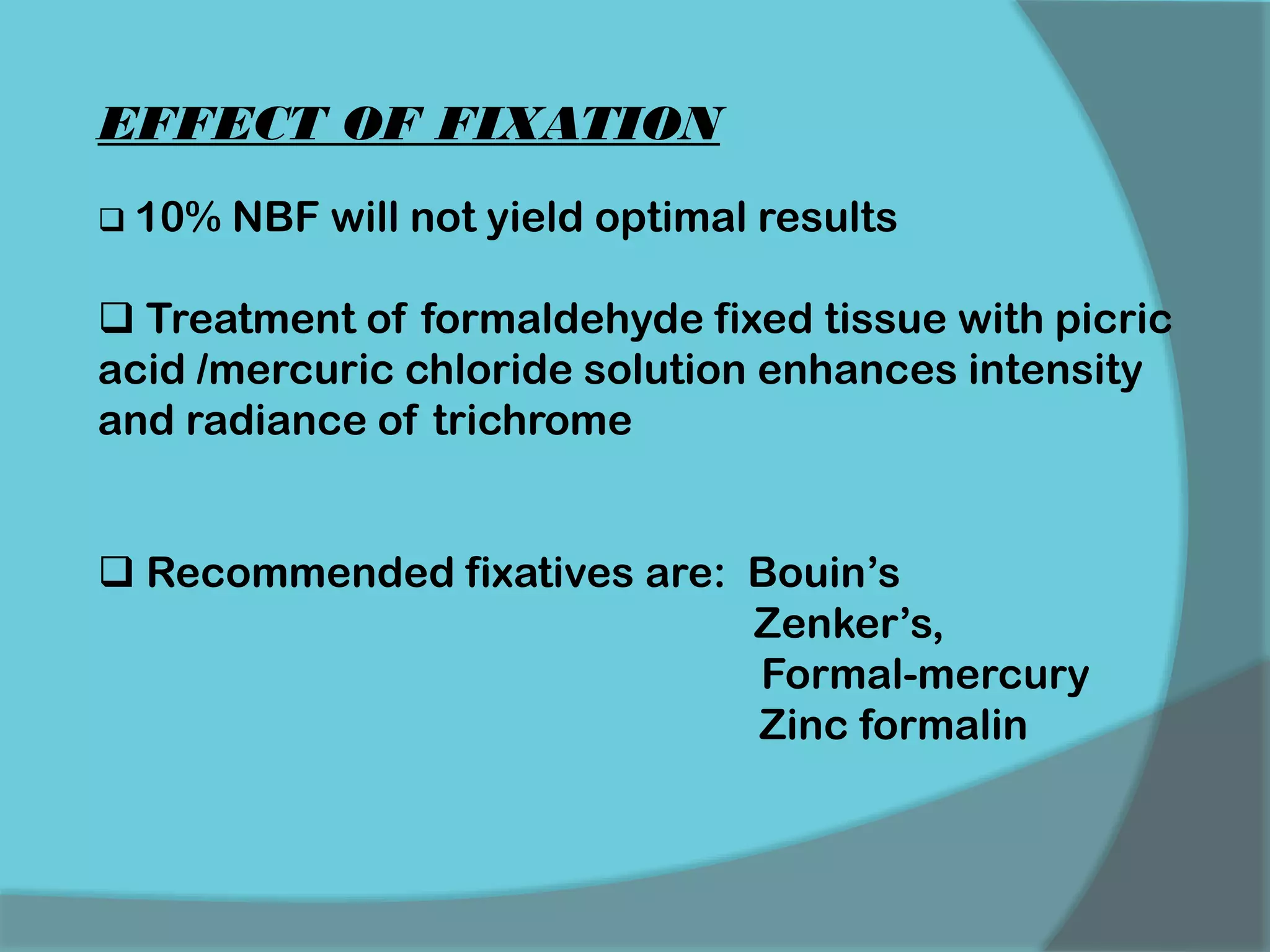 EFFECT OF FIXATION

❑ 10% NBF will not yield optimal results

❑ Treatment of formaldehyde fixed tissue with picric acid /mercuric chloride solution enhances intensity and radiance of trichrome

❑ Recommended fixatives are: Bouin's
Zenker's,
Formal-mercury
Zinc formalin